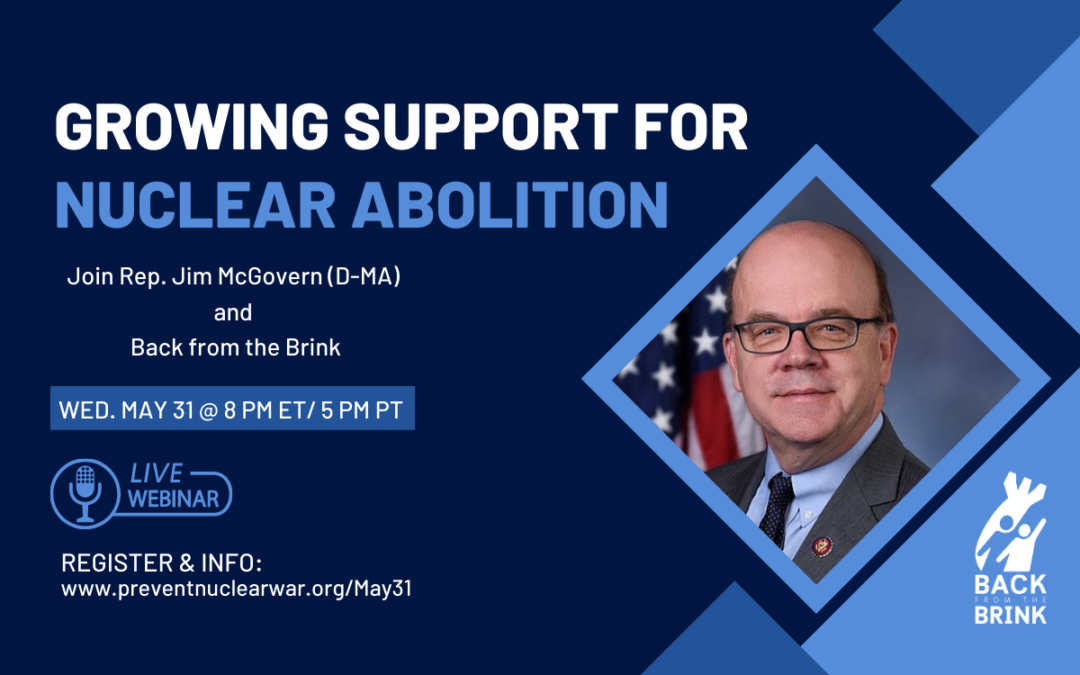 GROWING SUPPORT FOR
NUCLEAR ABOLITION

Join Rep. Jim McGovern (D-MA)
and
Back from the Brink

WED. MAY 31 @ 8 PM ET/ 5 PM PT

LIVE
WEBINAR

REGISTER & INFO:
www.preventnuclearwar.org/May31

BACK
FROM THE
BRINK